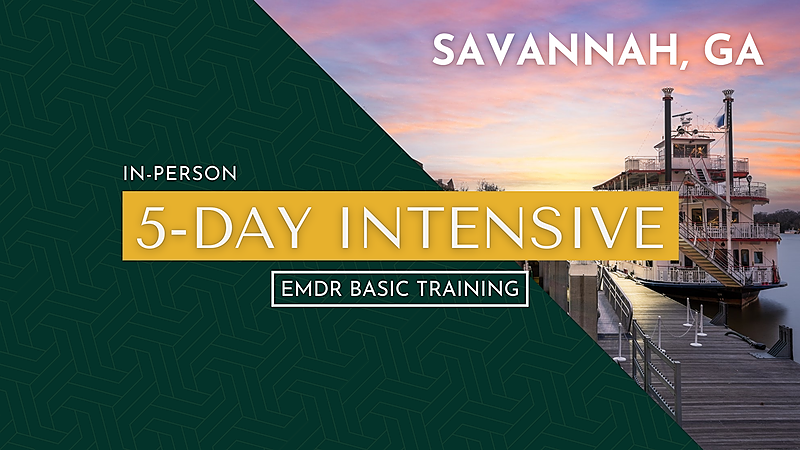 SAVANNAH, GA

IN-PERSON

5-DAY INTENSIVE

EMDR BASIC TRAINING